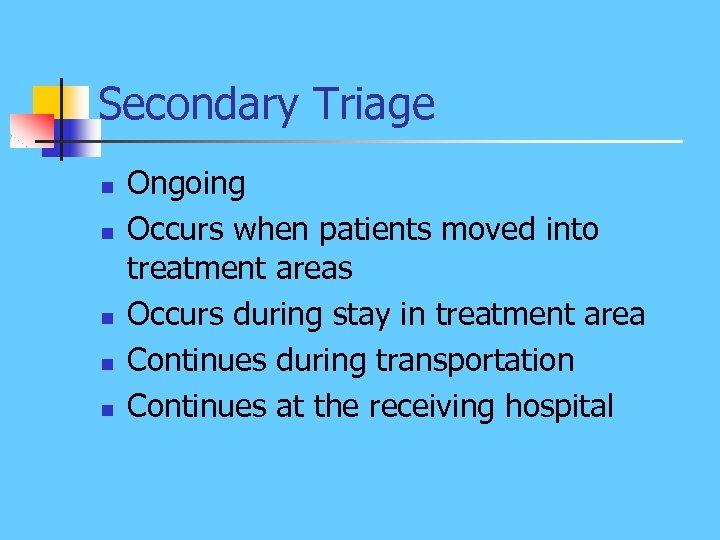 Secondary Triage

- Ongoing
- Occurs when patients moved into treatment areas
- Occurs during stay in treatment area
- Continues during transportation
- Continues at the receiving hospital